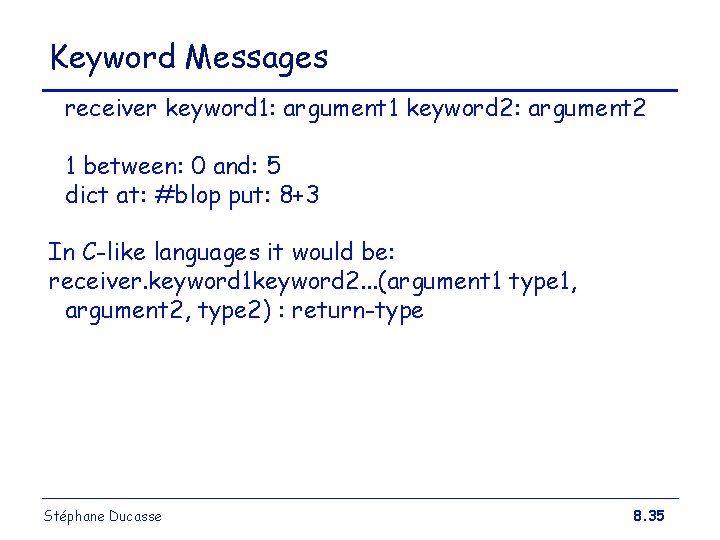 Keyword Messages

receiver keyword1: argument1 keyword2: argument2

1 between: 0 and: 5
dict at: #blop put: 8+3

In C-like languages it would be:
receiver.keyword1keyword2...(argument1 type1, argument2, type2) : return-type

Stéphane Ducasse

8.35